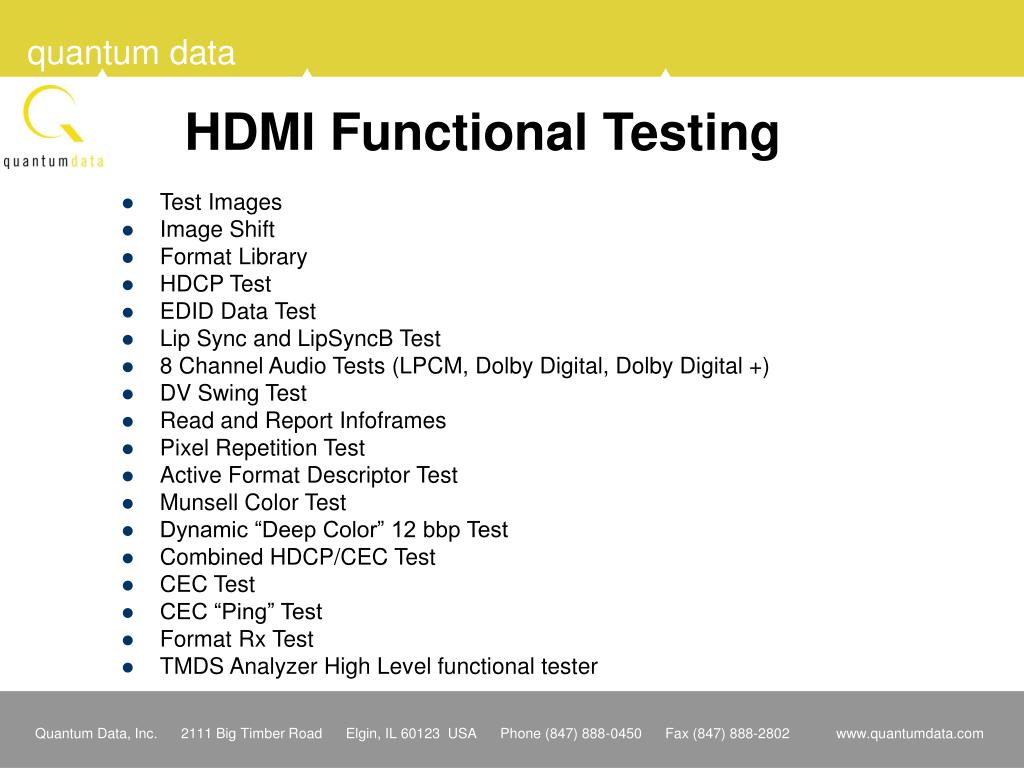 quantum data

quantumdata

HDMI Functional Testing

- Test Images
- Image Shift
- Format Library
- HDCP Test
- EDID Data Test
- Lip Sync and LipSyncB Test
- 8 Channel Audio Tests (LPCM, Dolby Digital, Dolby Digital +)
- DV Swing Test
- Read and Report Infoframes
- Pixel Repetition Test
- Active Format Descriptor Test
- Munsell Color Test
- Dynamic “Deep Color” 12 bbp Test
- Combined HDCP/CEC Test
- CEC Test
- CEC “Ping” Test
- Format Rx Test
- TMDS Analyzer High Level functional tester

Quantum Data, Inc. 2111 Big Timber Road Elgin, IL 60123 USA Phone (847) 888-0450 Fax (847) 888-2802 www.quantumdata.com